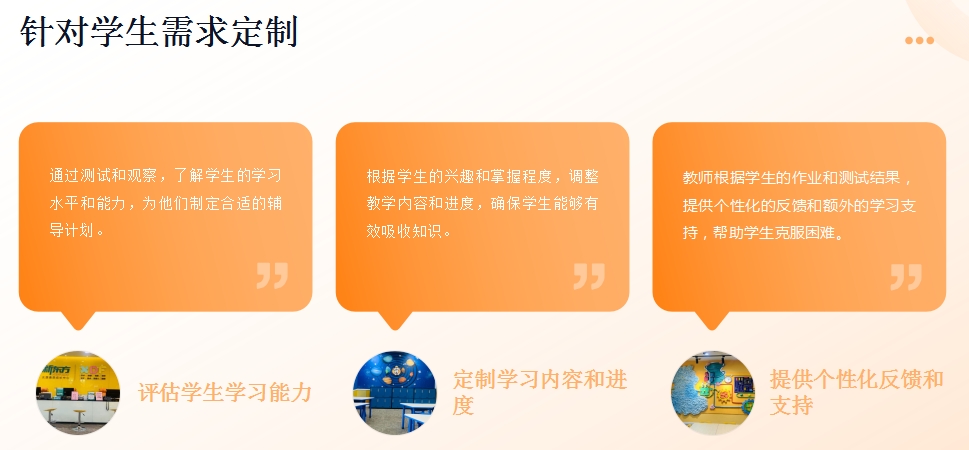 针对学生需求定制

通过测试和观察，了解学生的学习水平和能力，为他们制定合适的辅导计划。

评估学生学习能力

根据学生的兴趣和掌握程度，调整教学内容和进度，确保学生能够有效吸收知识。

定制学习内容和进度

教师根据学生的作业和测试结果，提供个性化的反馈和额外的学习支持，帮助学生克服困难。

提供个性化反馈和支持